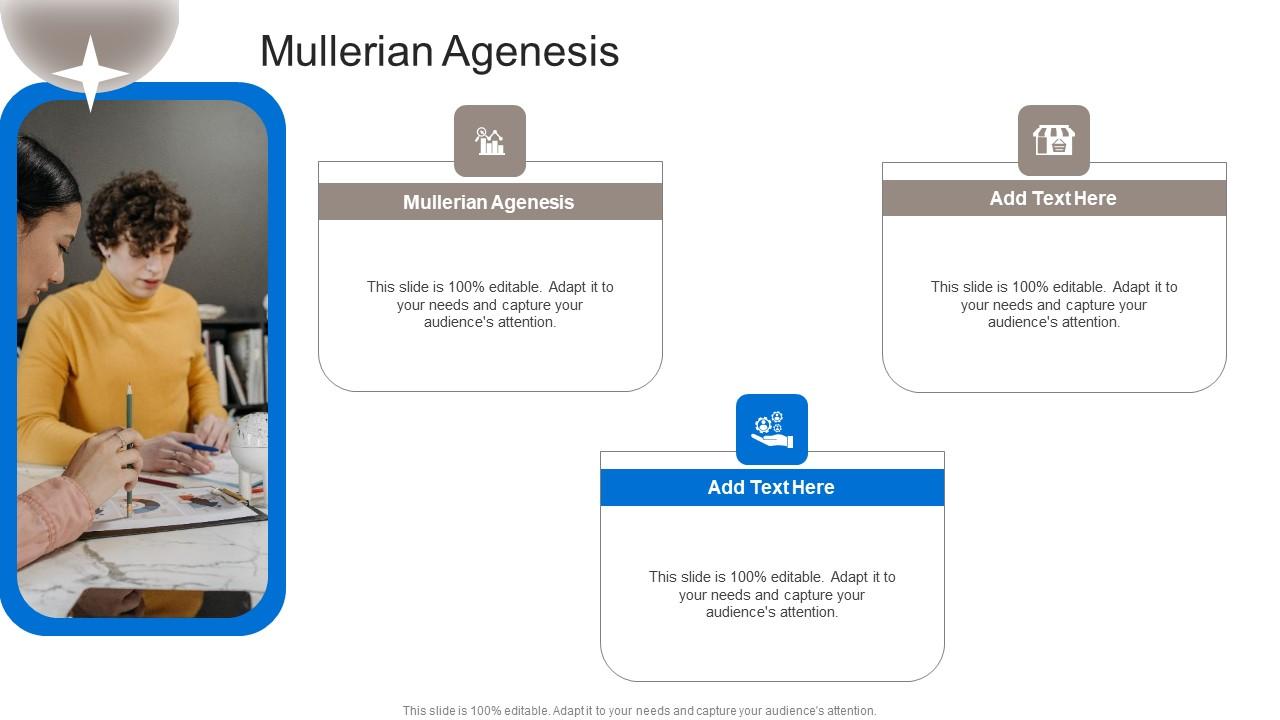 Mullerian Agenesis

Mullerian Agenesis

This slide is 100% editable. Adapt it to your needs and capture your audience's attention.

Add Text Here

This slide is 100% editable. Adapt it to your needs and capture your audience's attention.

Add Text Here

This slide is 100% editable. Adapt it to your needs and capture your audience's attention.

This slide is 100% editable. Adapt it to your needs and capture your audience's attention.